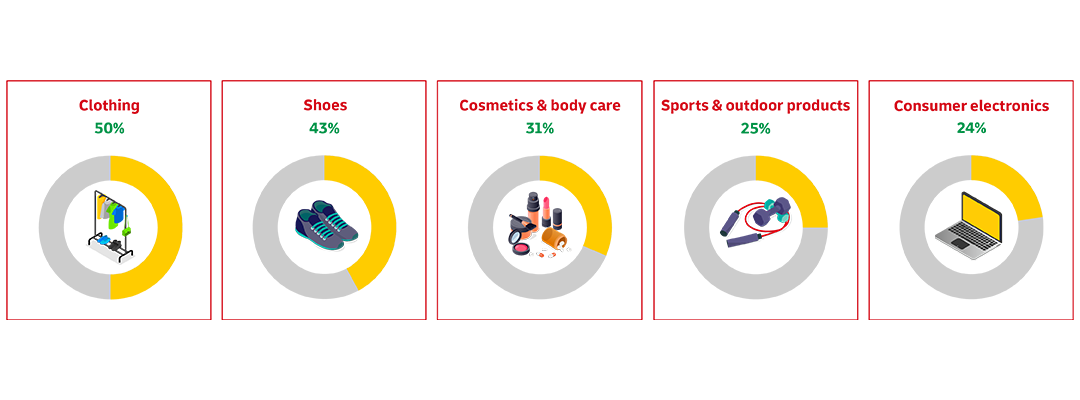 Clothing
50%

Shoes
43%

Cosmetics & body care
31%

Sports & outdoor products
25%

Consumer electronics
24%